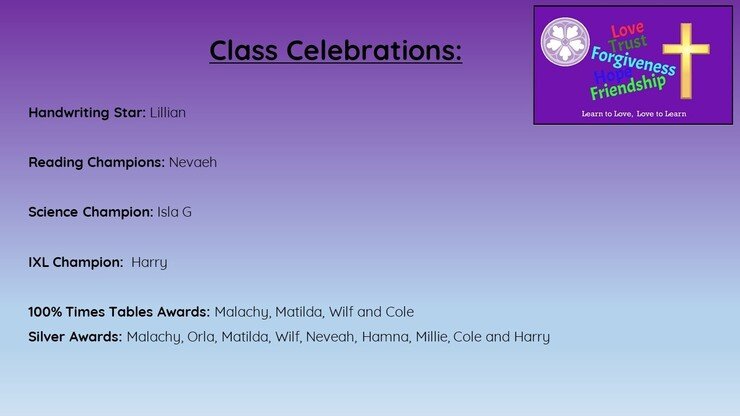 Class Celebrations:

Love
Trust
Forgiveness
Hope
Friendship
Learn to Love, Love to Learn

Handwriting Star: Lillian

Reading Champions: Nevaeh

Science Champion: Isla G

IXL Champion: Harry

100% Times Tables Awards: Malachy, Matilda, Wilf and Cole
Silver Awards: Malachy, Orla, Matilda, Wilf, Neveah, Hamna, Millie, Cole and Harry